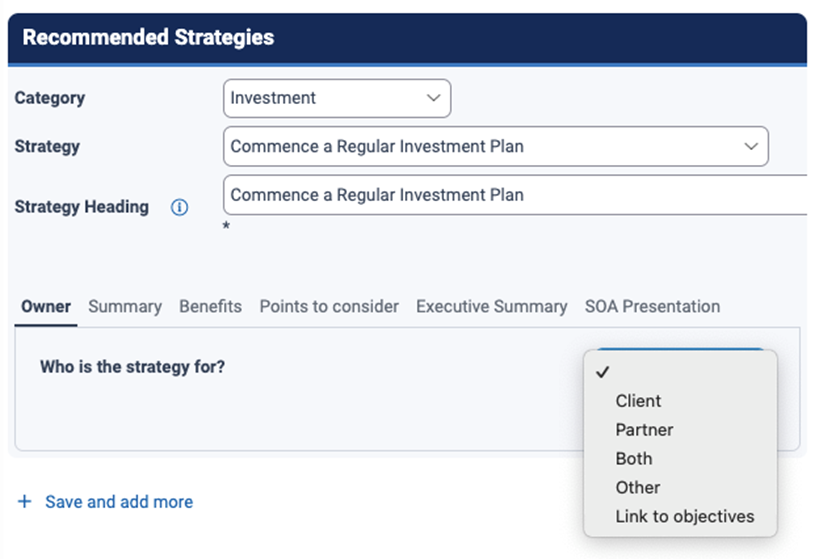 Recommended Strategies

Category
Investment

Strategy
Commence a Regular Investment Plan

Strategy Heading
Commence a Regular Investment Plan
*

Owner Summary Benefits Points to consider Executive Summary SOA Presentation

Who is the strategy for?

✓
Client
Partner
Both
Other
Link to objectives

+ Save and add more